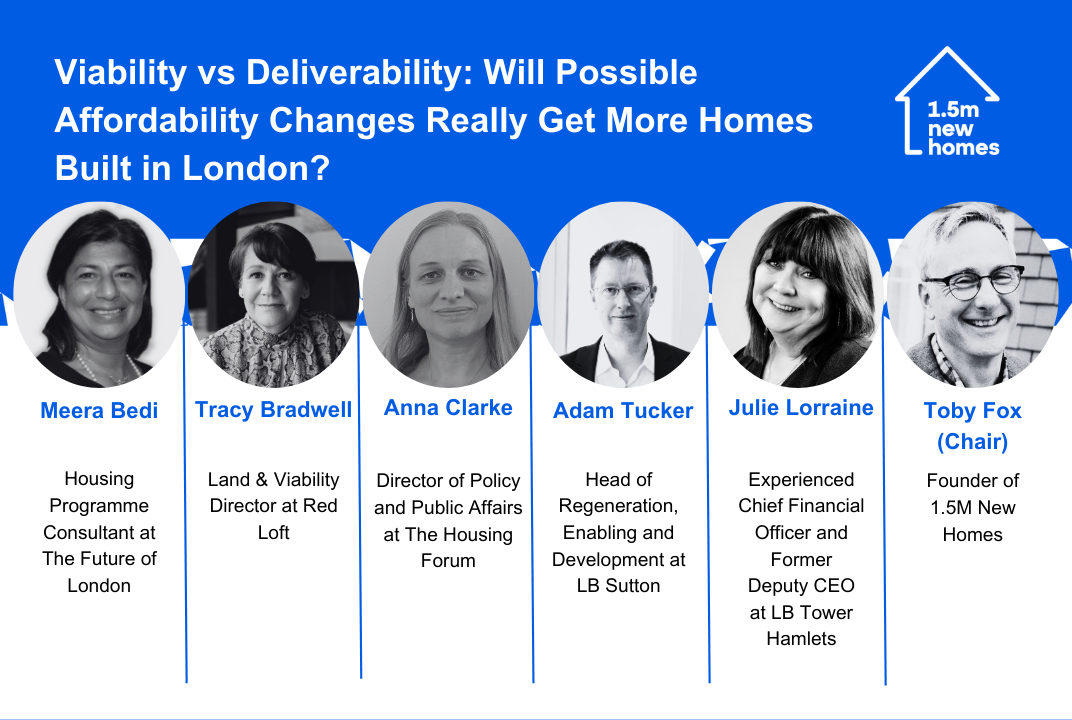 Viability vs Deliverability: Will Possible Affordability Changes Really Get More Homes Built in London?

1.5m new homes

Meera Bedi

Housing Programme Consultant at The Future of London

Tracy Bradwell

Land & Viability Director at Red Loft

Anna Clarke

Director of Policy and Public Affairs at The Housing Forum

Adam Tucker

Head of Regeneration, Enabling and Development at LB Sutton

Julie Lorraine

Experienced Chief Financial Officer and Former Deputy CEO at LB Tower Hamlets

Toby Fox (Chair)

Founder of 1.5M New Homes